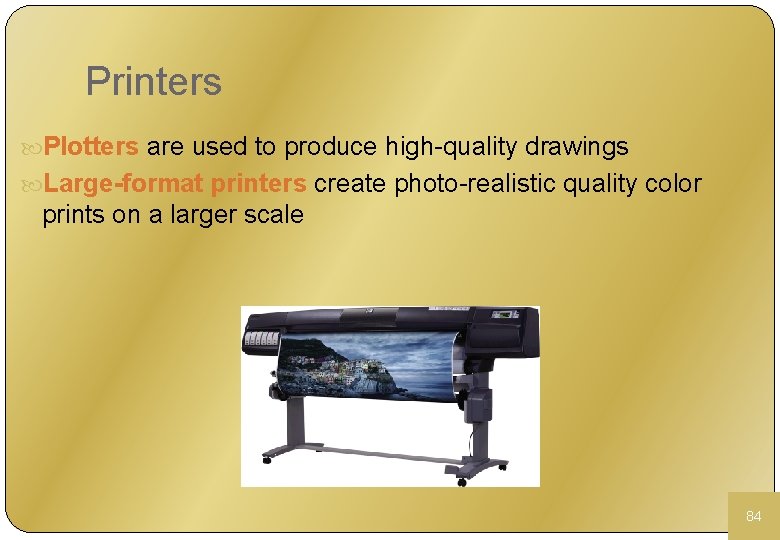 Printers

Plotters are used to produce high-quality drawings

Large-format printers create photo-realistic quality color prints on a larger scale

84